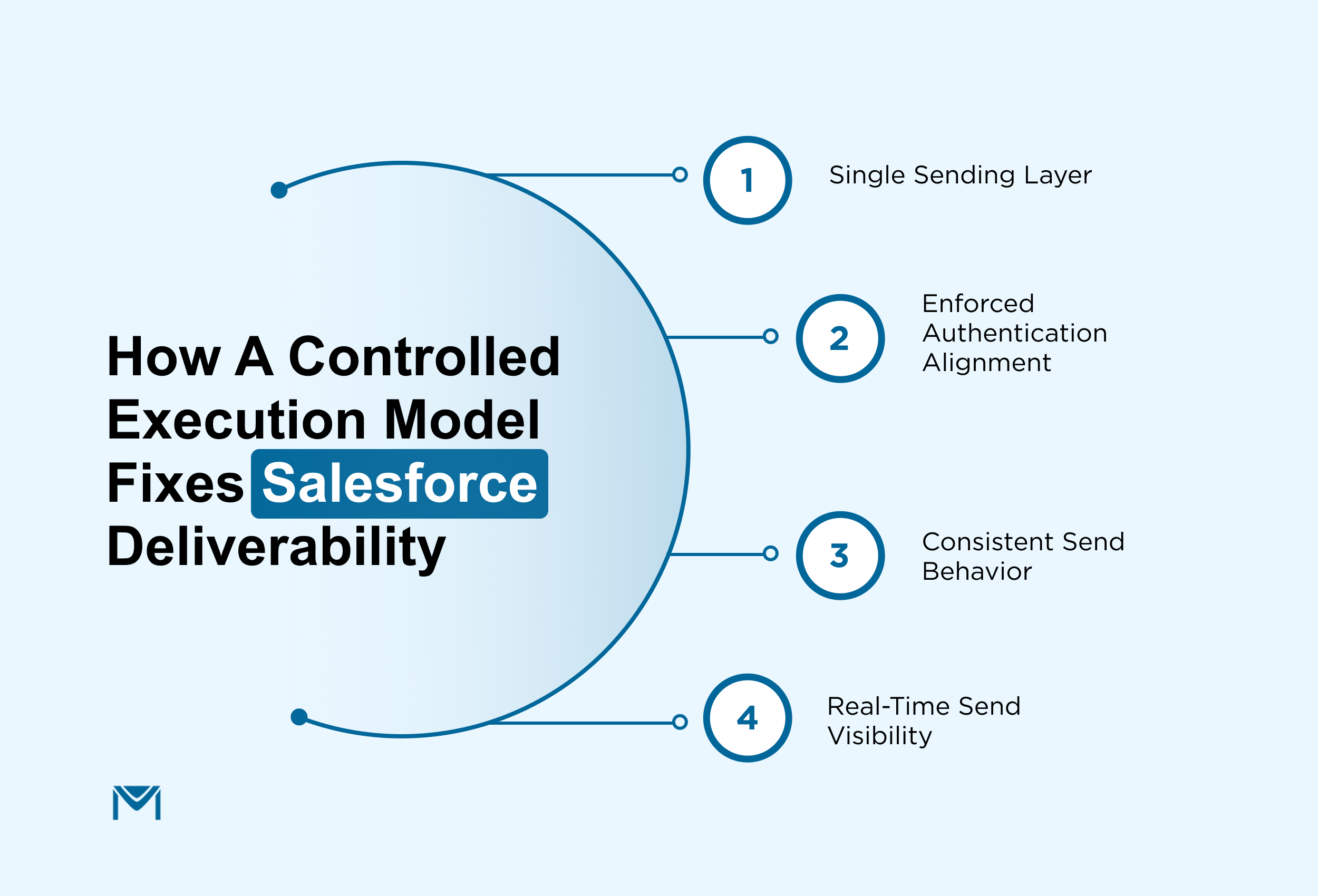 How A Controlled Execution Model Fixes Salesforce Deliverability

1

Single Sending Layer

2

Enforced Authentication Alignment

3

Consistent Send Behavior

4

Real-Time Send Visibility